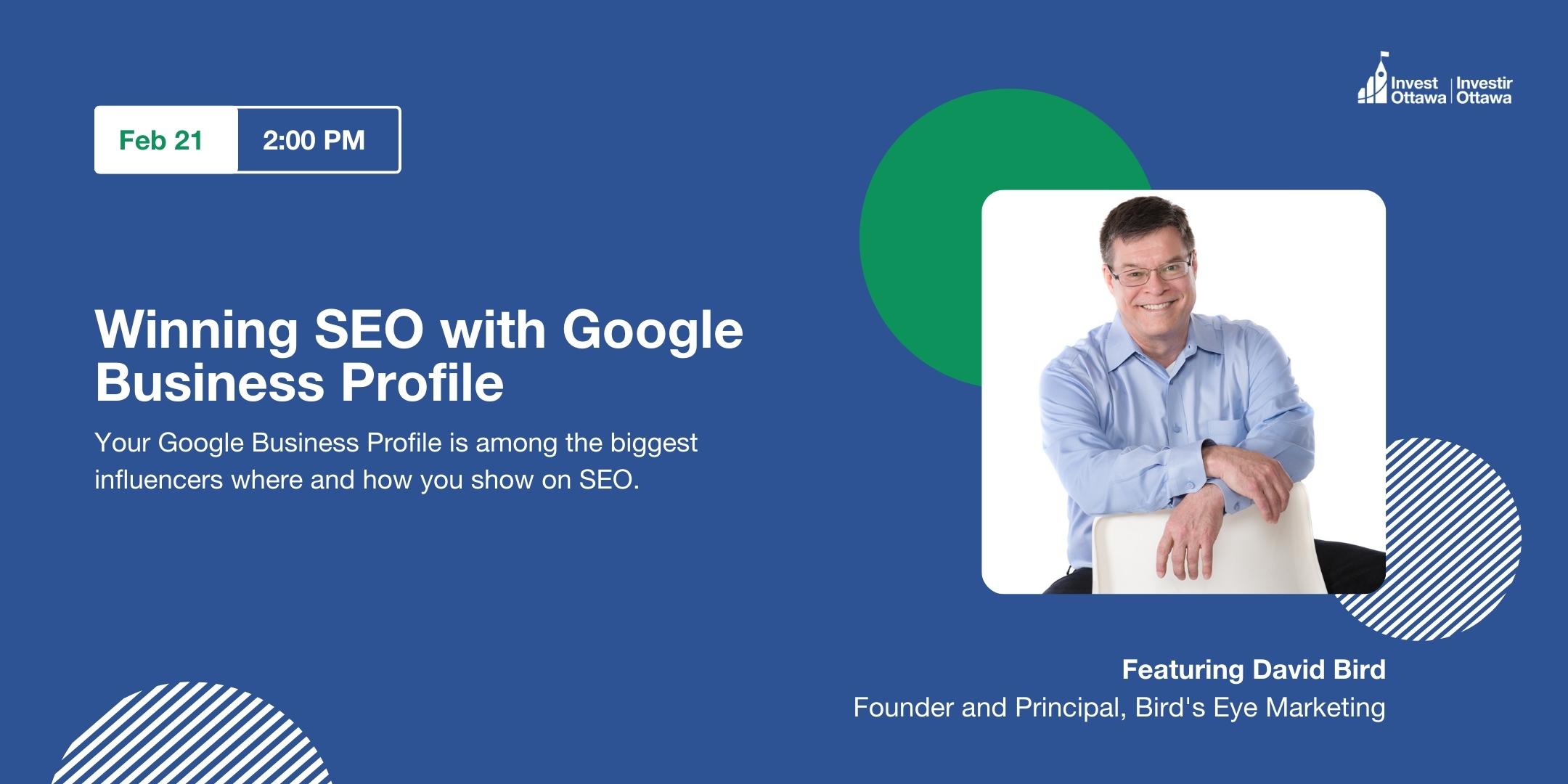 Invest Ottawa | Investir Ottawa

Feb 21 2:00 PM

Winning SEO with Google Business Profile

Your Google Business Profile is among the biggest influencers where and how you show on SEO.

Featuring David Bird
Founder and Principal, Bird's Eye Marketing